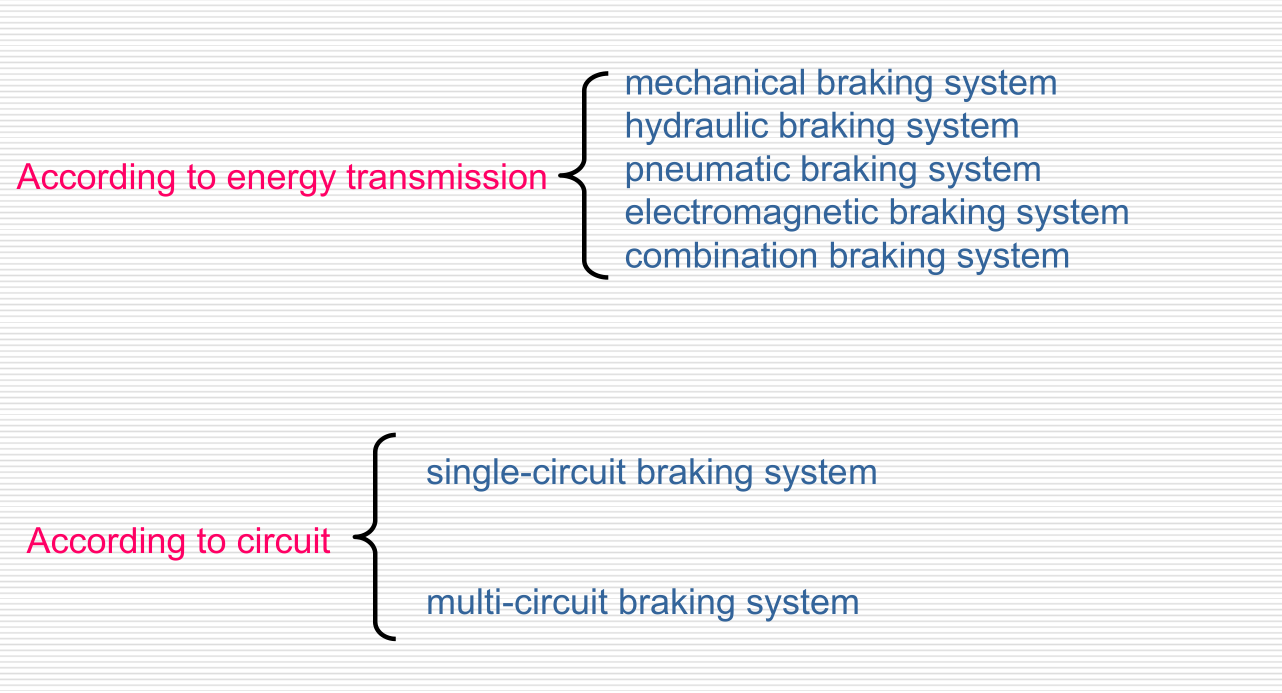 According to energy transmission

mechanical braking system
hydraulic braking system
pneumatic braking system
electromagnetic braking system
combination braking system

According to circuit

single-circuit braking system

multi-circuit braking system